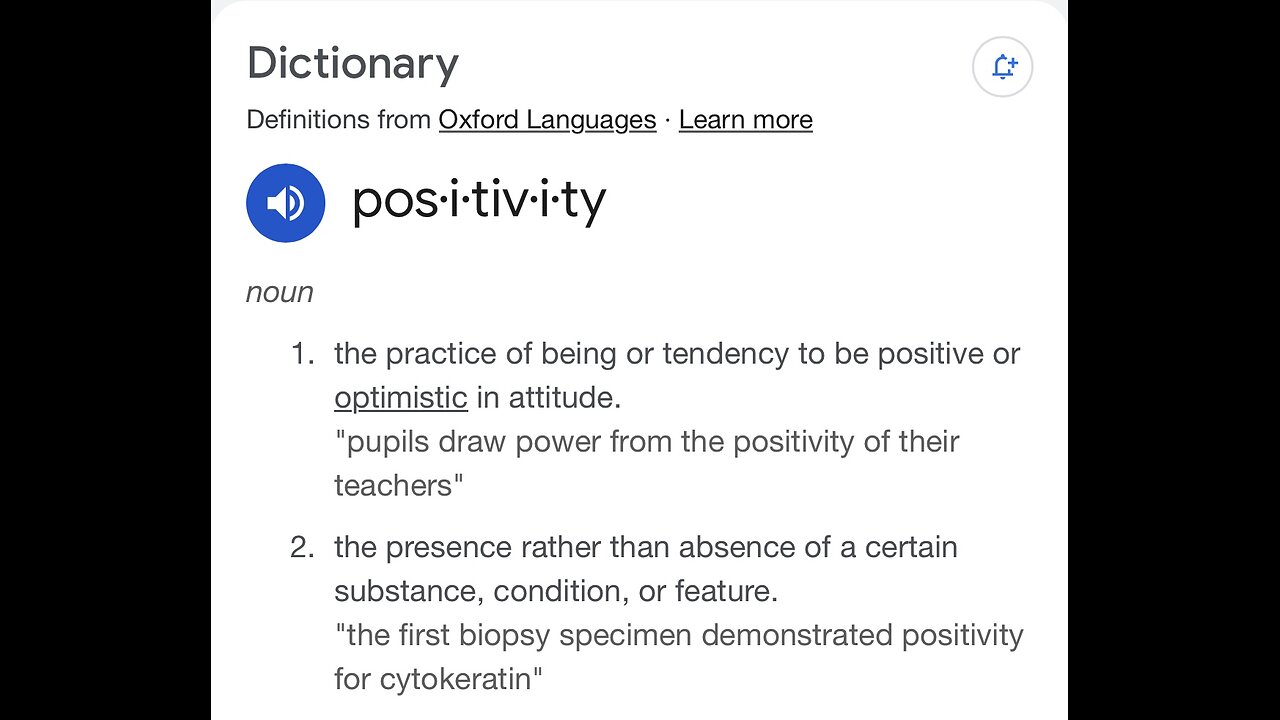 Dictionary

Definitions from Oxford Languages · Learn more

pos·i·tiv·i·ty

noun

1. the practice of being or tendency to be positive or optimistic in attitude.
"pupils draw power from the positivity of their teachers"

2. the presence rather than absence of a certain substance, condition, or feature.
"the first biopsy specimen demonstrated positivity for cytokeratin"